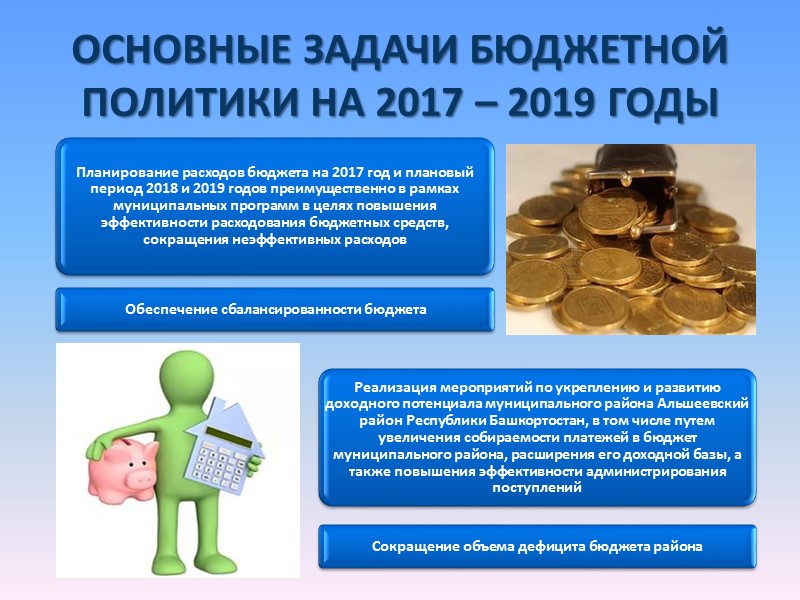 ОСНОВНЫЕ ЗАДАЧИ БЮДЖЕТНОЙ ПОЛИТИКИ НА 2017 – 2019 ГОДЫ

Планирование расходов бюджета на 2017 год и плановый период 2018 и 2019 годов преимущественно в рамках муниципальных программ в целях повышения эффективности расходования бюджетных средств, сокращения неэффективных расходов

Обеспечение сбалансированности бюджета

Реализация мероприятий по укреплению и развитию доходного потенциала муниципального района Альшеевский район Республики Башкортостан, в том числе путем увеличения собираемости платежей в бюджет муниципального района, расширения его доходной базы, а также повышения эффективности администрирования поступлений

Сокращение объема дефицита бюджета района